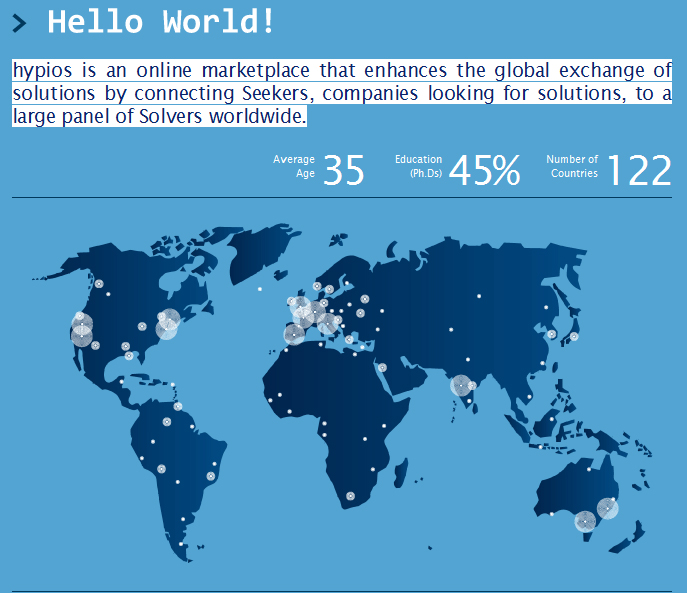 > Hello World!

hypios is an online marketplace that enhances the global exchange of solutions by connecting Seekers, companies looking for solutions, to a large panel of Solvers worldwide.

Average Age 35 Education (Ph.Ds) 45% Number of Countries 122